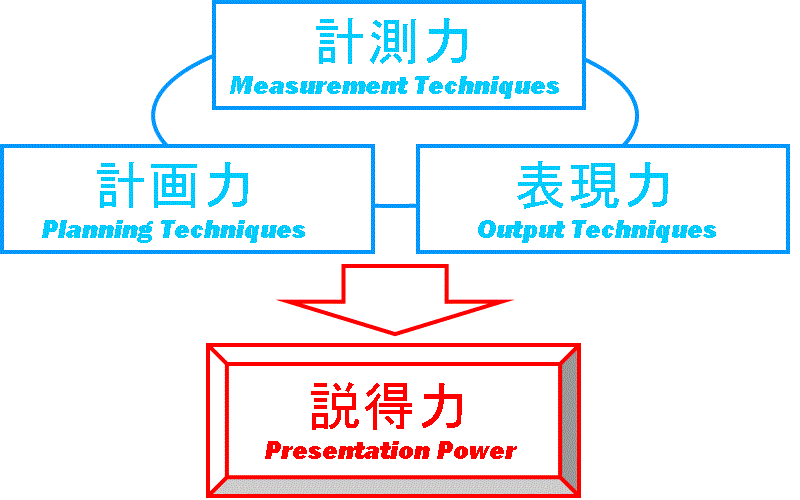 計測力
Measurement Techniques

計画力
Planning Techniques

表現力
Output Techniques

説得力
Presentation Power